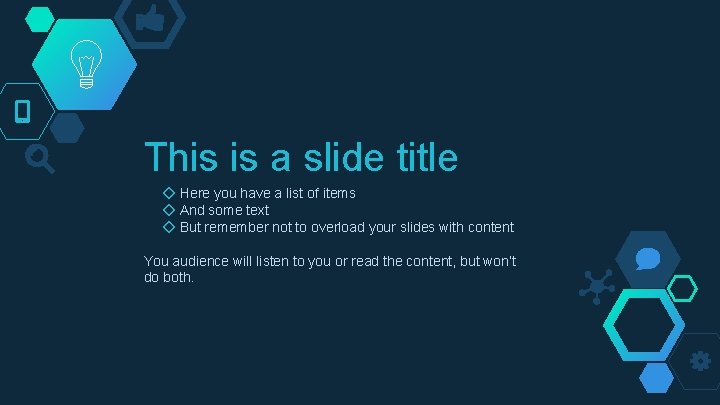 This is a slide title

◇ Here you have a list of items
◇ And some text
◇ But remember not to overload your slides with content

You audience will listen to you or read the content, but won't do both.